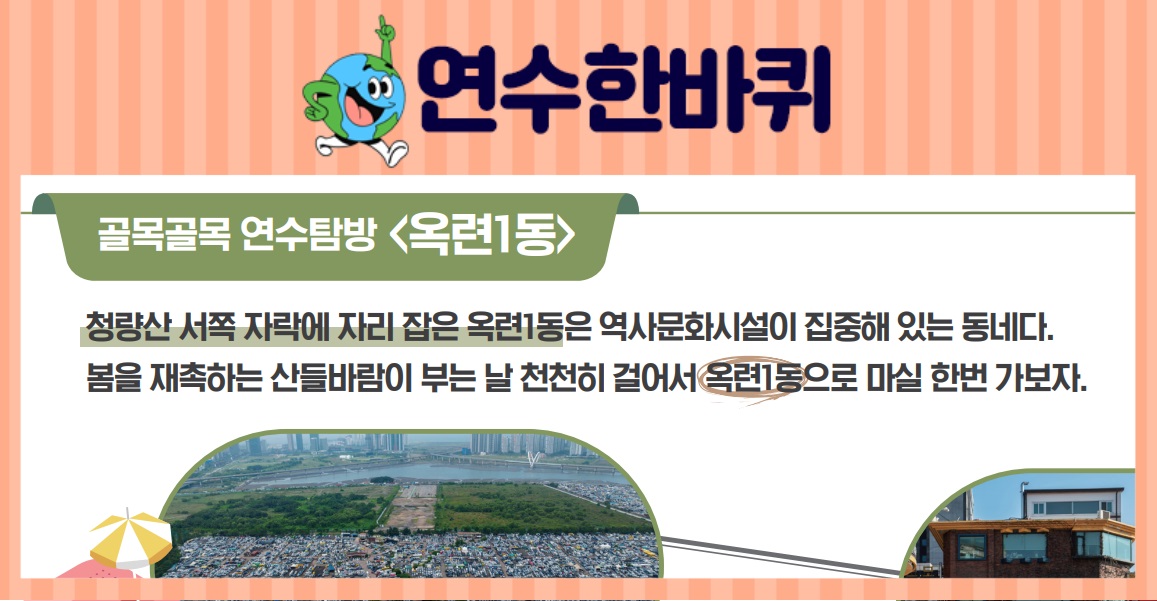 연수한바퀴

골목골목 연수탐방 <옥련1동>

청량산 서쪽 자락에 자리 잡은 옥련1동은 역사문화시설이 집중해 있는 동네다. 봄을 재촉하는 산들바람이 부는 날 천천히 걸어서 옥련1동으로 마실 한번 가보자.